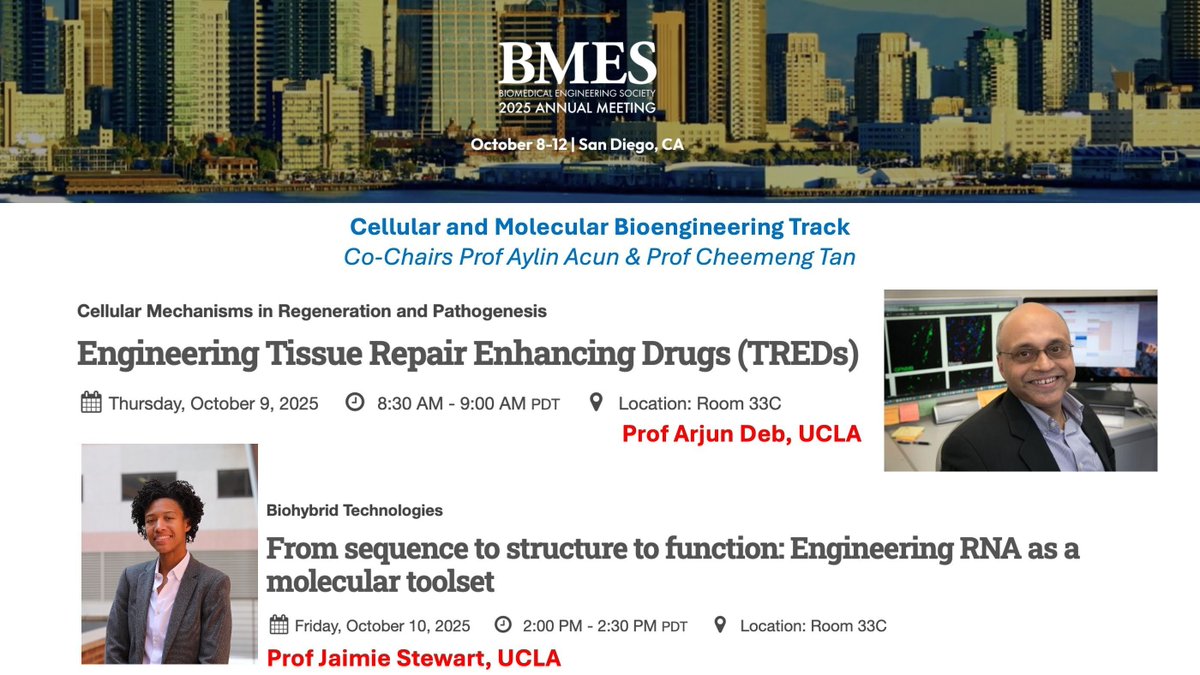 BMES
BIOMEDICAL ENGINEERING SOCIETY
2025 ANNUAL MEETING

October 8-12 | San Diego, CA

Cellular and Molecular Bioengineering Track
Co-Chairs Prof Aylin Acun & Prof Cheemeng Tan

Cellular Mechanisms in Regeneration and Pathogenesis

Engineering Tissue Repair Enhancing Drugs (TREDs)

Thursday, October 9, 2025 8:30 AM - 9:00 AM PDT Location: Room 33C

Prof Arjun Deb, UCLA

Biohybrid Technologies

From sequence to structure to function: Engineering RNA as a molecular toolset

Friday, October 10, 2025 2:00 PM - 2:30 PM PDT Location: Room 33C

Prof Jaimie Stewart, UCLA